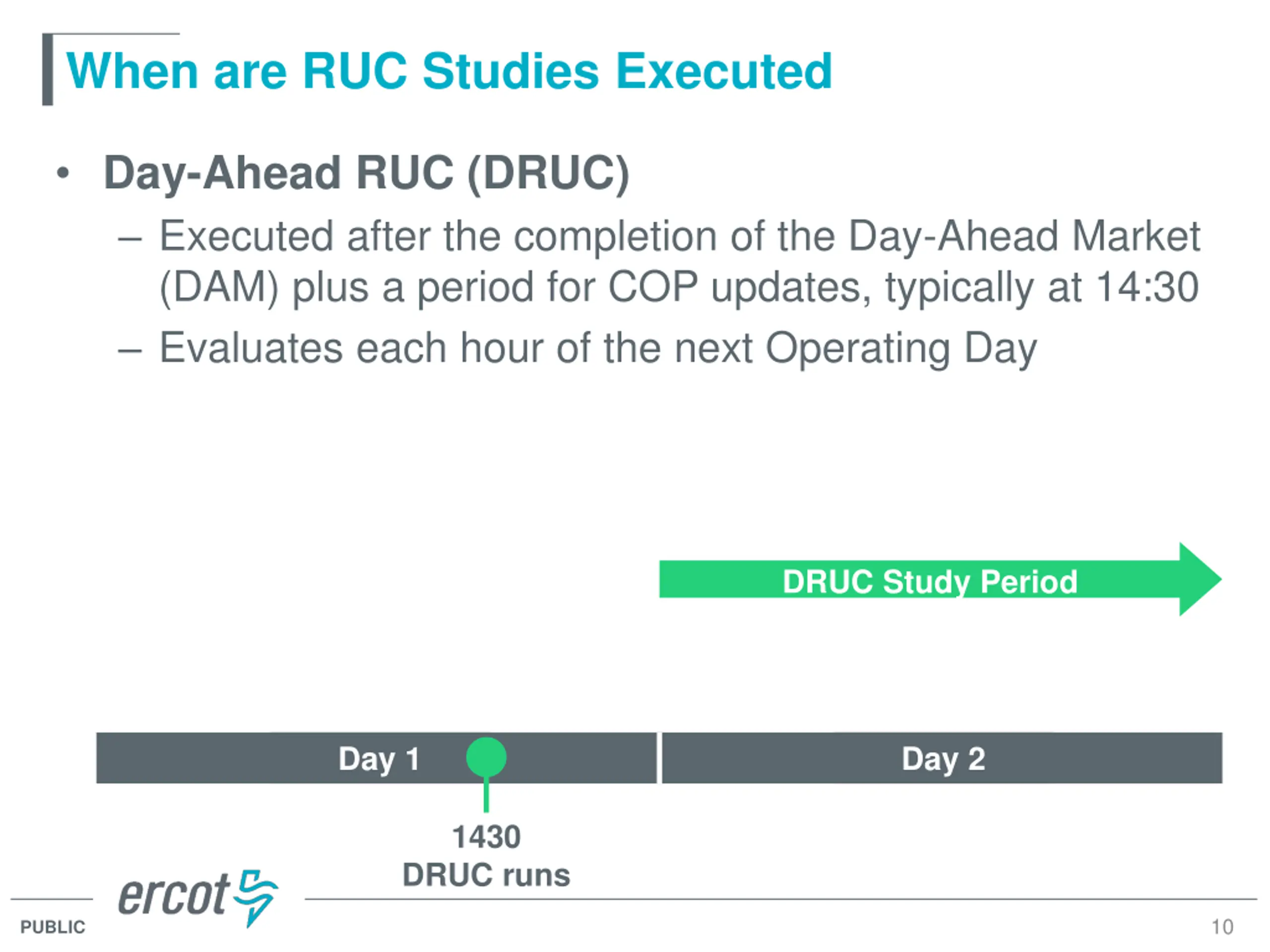 When are RUC Studies Executed

• Day-Ahead RUC (DRUC)

– Executed after the completion of the Day-Ahead Market (DAM) plus a period for COP updates, typically at 14:30

– Evaluates each hour of the next Operating Day

DRUC Study Period

Day 1

Day 2

1430
DRUC runs

ercot

PUBLIC

10